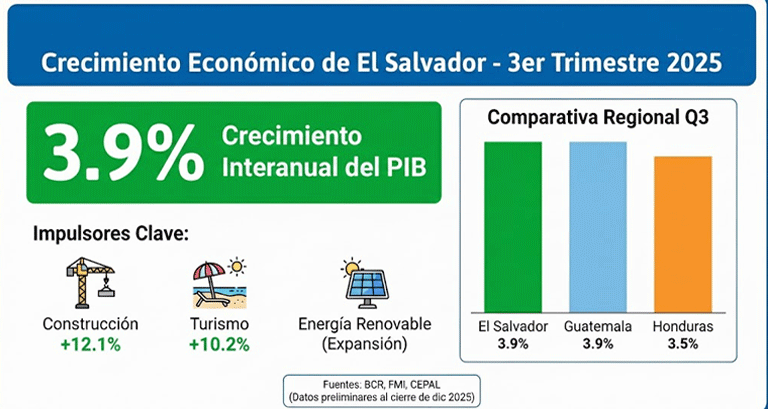 Crecimiento Económico de El Salvador - 3er Trimestre 2025

3.9% Crecimiento Interanual del PIB

Impulsores Clave:

Construcción
+12.1%

Turismo
+10.2%

Energía Renovable
(Expansión)

Comparativa Regional Q3

El Salvador
3.9%

Guatemala
3.9%

Honduras
3.5%

Fuentes: BCR, FMI, CEPAL
(Datos preliminares al cierre de dic 2025)